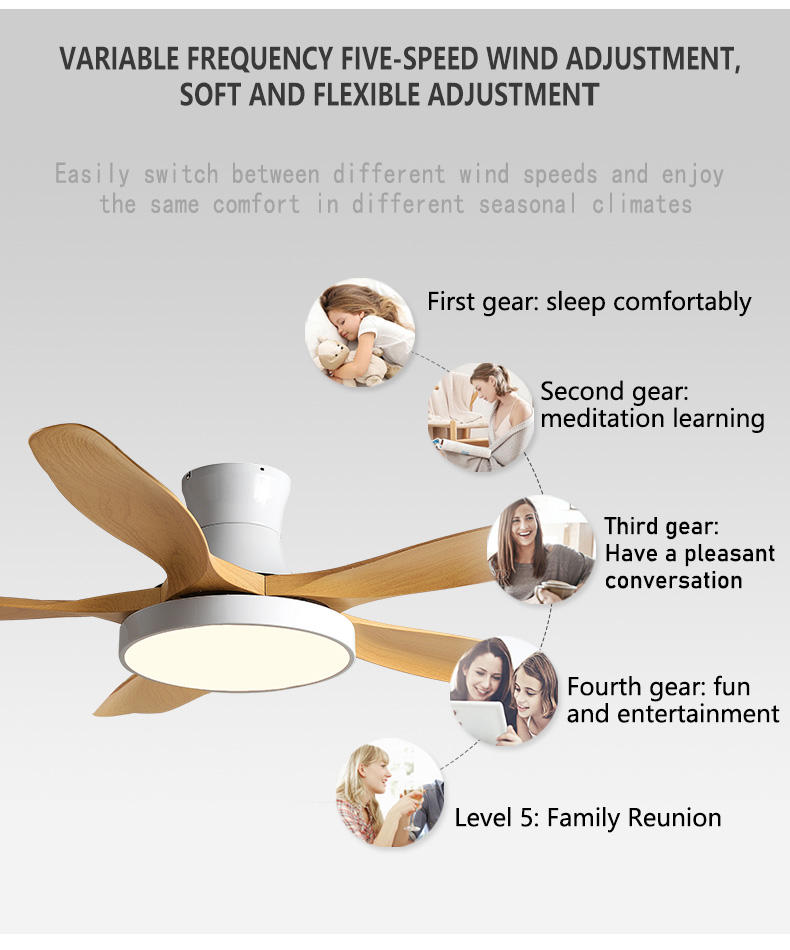 VARIABLE FREQUENCY FIVE-SPEED WIND ADJUSTMENT, SOFT AND FLEXIBLE ADJUSTMENT

Easily switch between different wind speeds and enjoy the same comfort in different seasonal climates

First gear: sleep comfortably

Second gear: meditation learning

Third gear: Have a pleasant conversation

Fourth gear: fun and entertainment

Level 5: Family Reunion